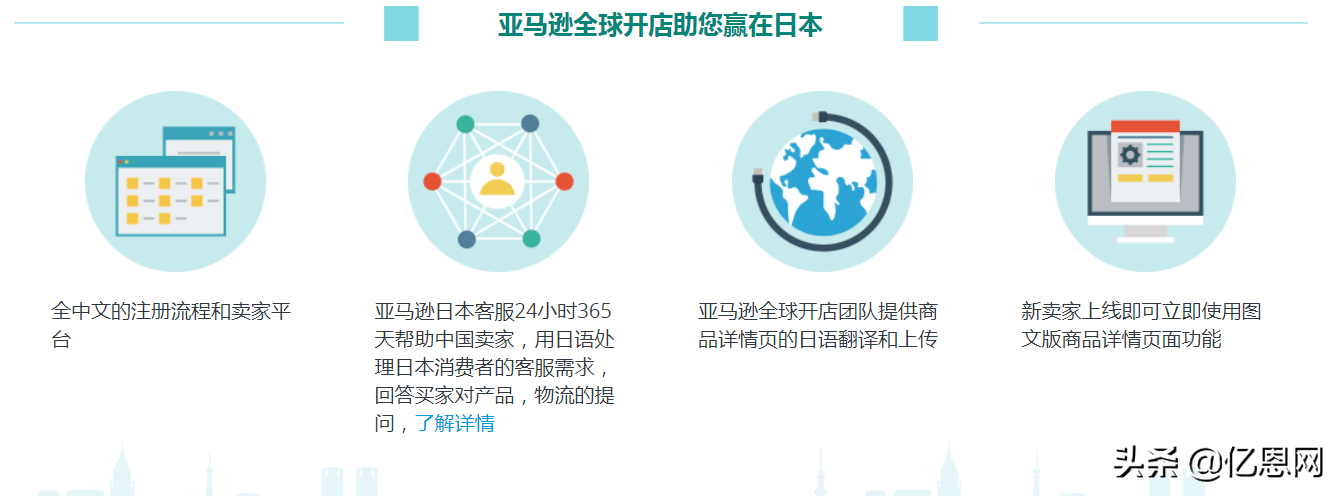 亚马逊全球开店助您赢在日本

全中文的注册流程和卖家平台

亚马逊日本客服24小时365天帮助中国卖家，用日语处理日本消费者的客服需求，回答买家对产品，物流的提问，了解详情

亚马逊全球开店团队提供商品详情页的日语翻译和上传

新卖家上线即可立即使用图文版商品详情页面功能

头条 @亿恩网